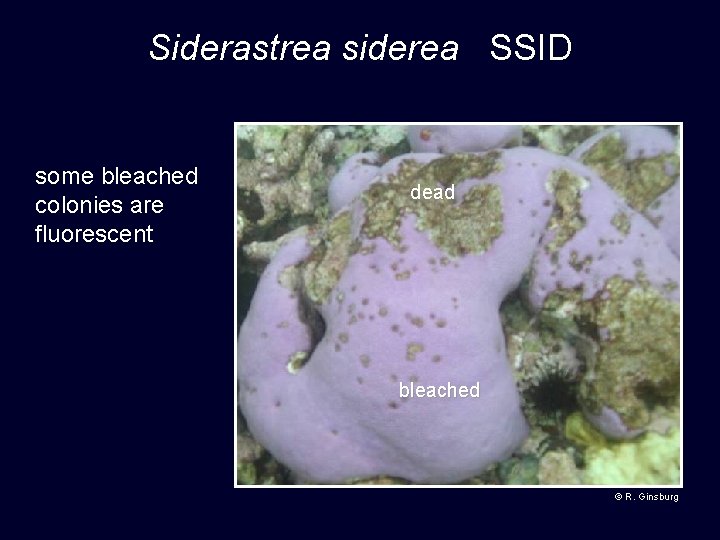 Siderastrea siderea SSID

some bleached colonies are fluorescent

dead

bleached

© R. Ginsburg